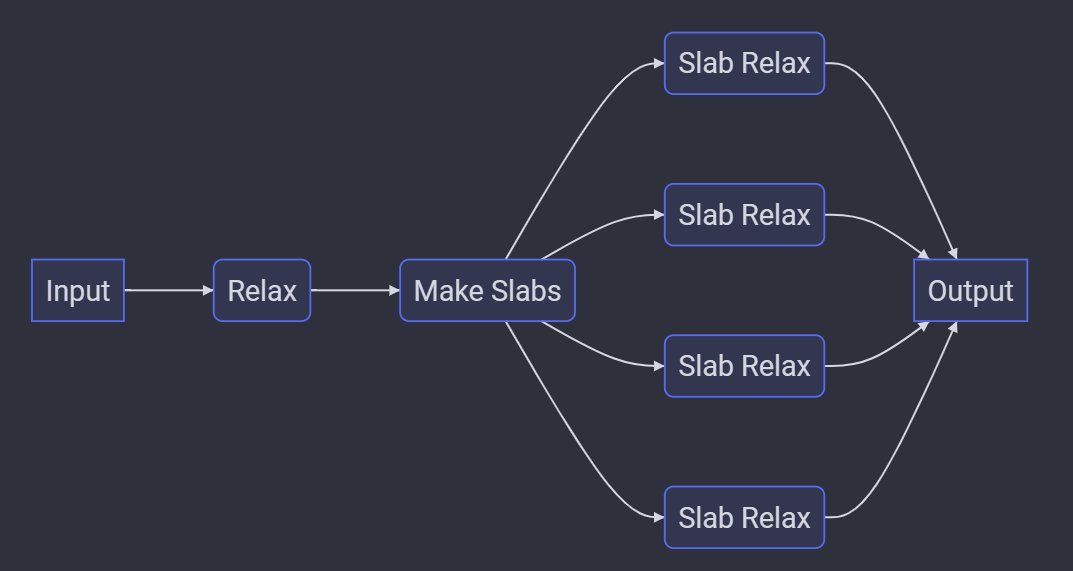 Input
Relax
Make Slabs
Slab Relax
Slab Relax
Slab Relax
Slab Relax
Output